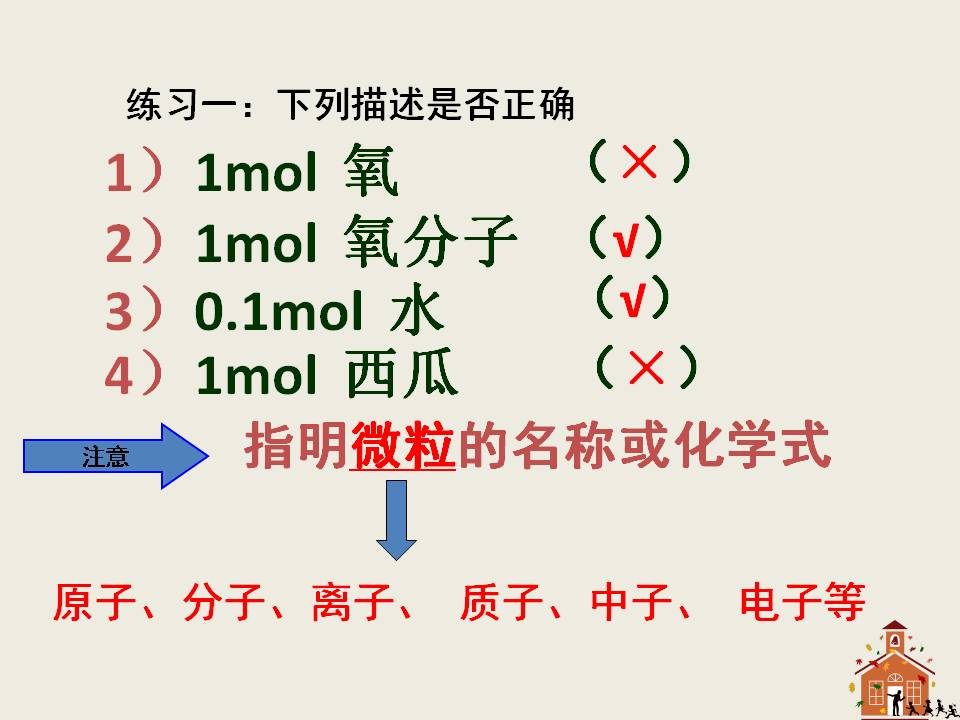 练习一：下列描述是否正确

1）1mol 氧 （×）

2）1mol 氧分子 （√）

3）0.1mol 水 （√）

4）1mol 西瓜 （×）

注意

指明微粒的名称或化学式

原子、分子、离子、 质子、中子、 电子等